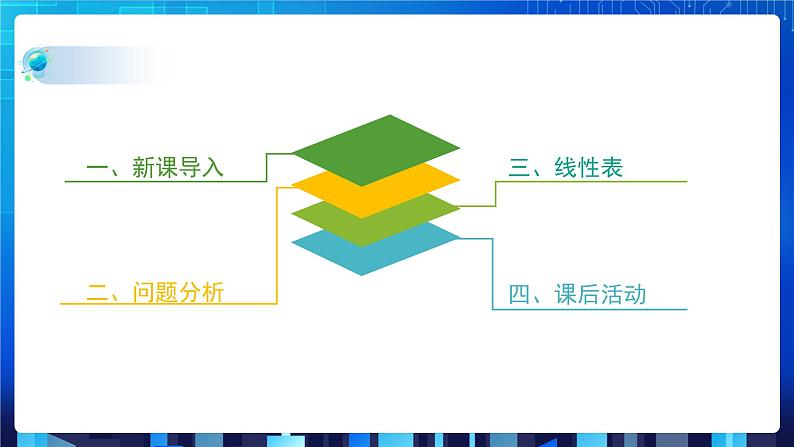 一、新课导入

二、问题分析

三、线性表

四、课后活动